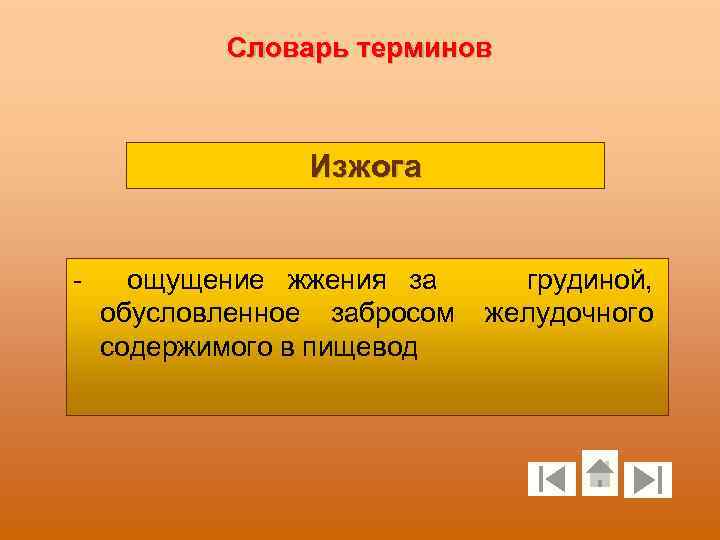 Словарь терминов

Изжога

- ощущение жжения за грудиной, обусловленное забросом желудочного содержимого в пищевод